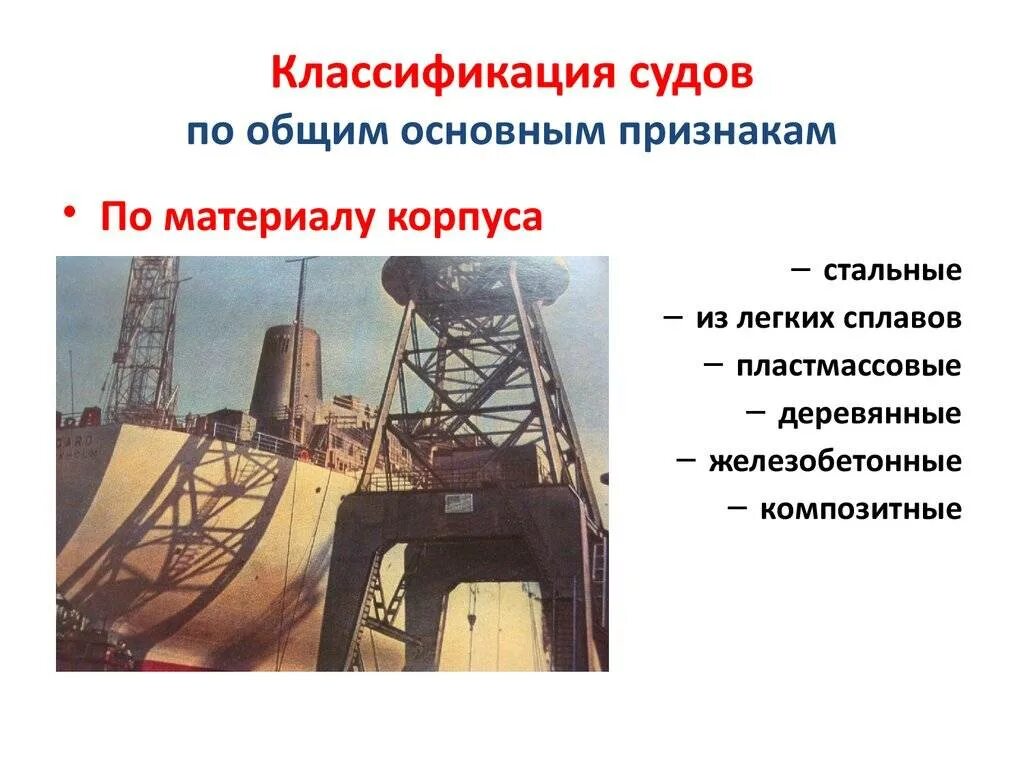 Классификация судов
по общим основным признакам

• По материалу корпуса

– стальные
– из легких сплавов
– пластмассовые
– деревянные
– железобетонные
– композитные